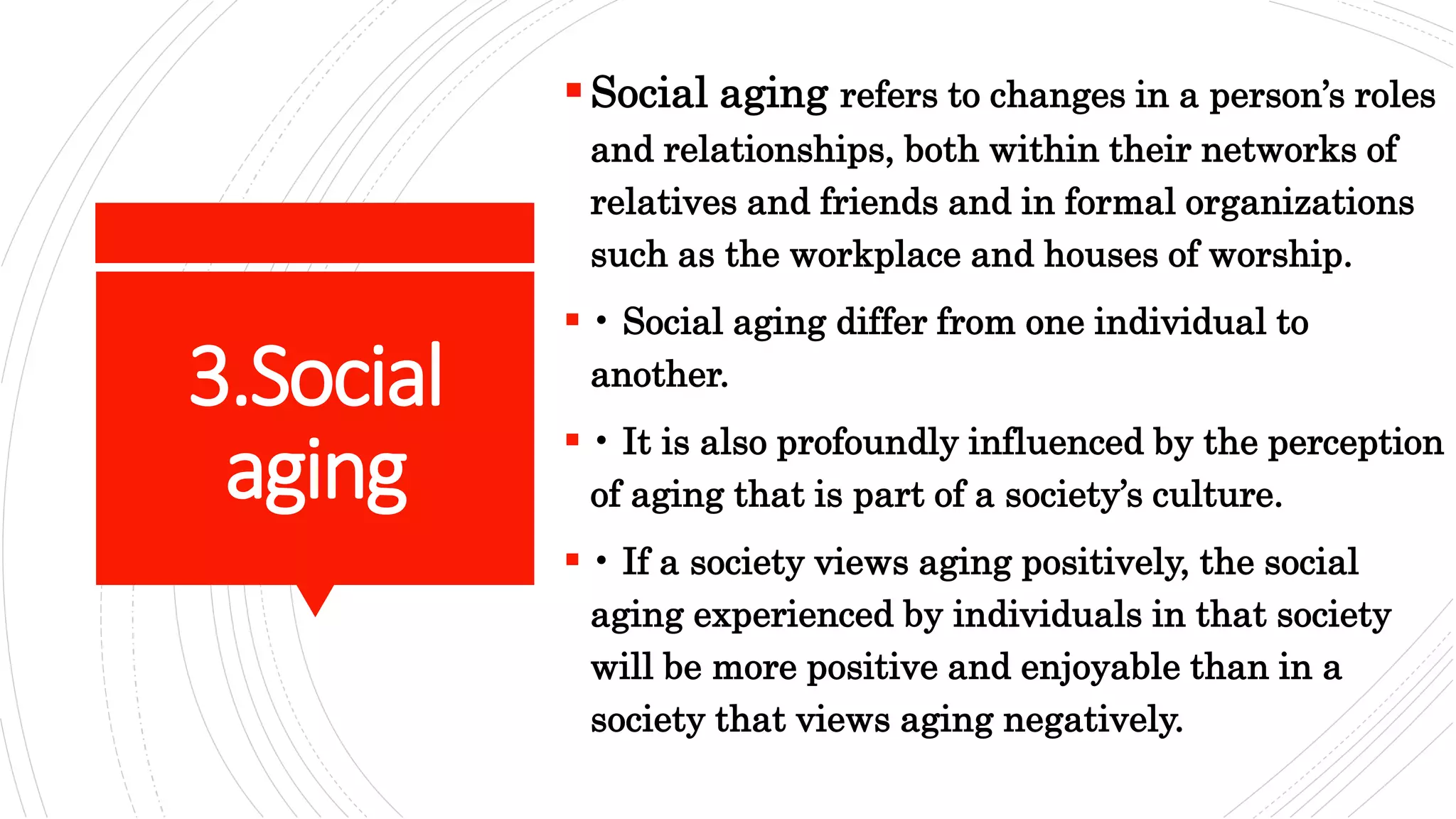 3.Social aging

▪ Social aging refers to changes in a person's roles and relationships, both within their networks of relatives and friends and in formal organizations such as the workplace and houses of worship.

▪ • Social aging differ from one individual to another.

▪ • It is also profoundly influenced by the perception of aging that is part of a society's culture.

▪ • If a society views aging positively, the social aging experienced by individuals in that society will be more positive and enjoyable than in a society that views aging negatively.